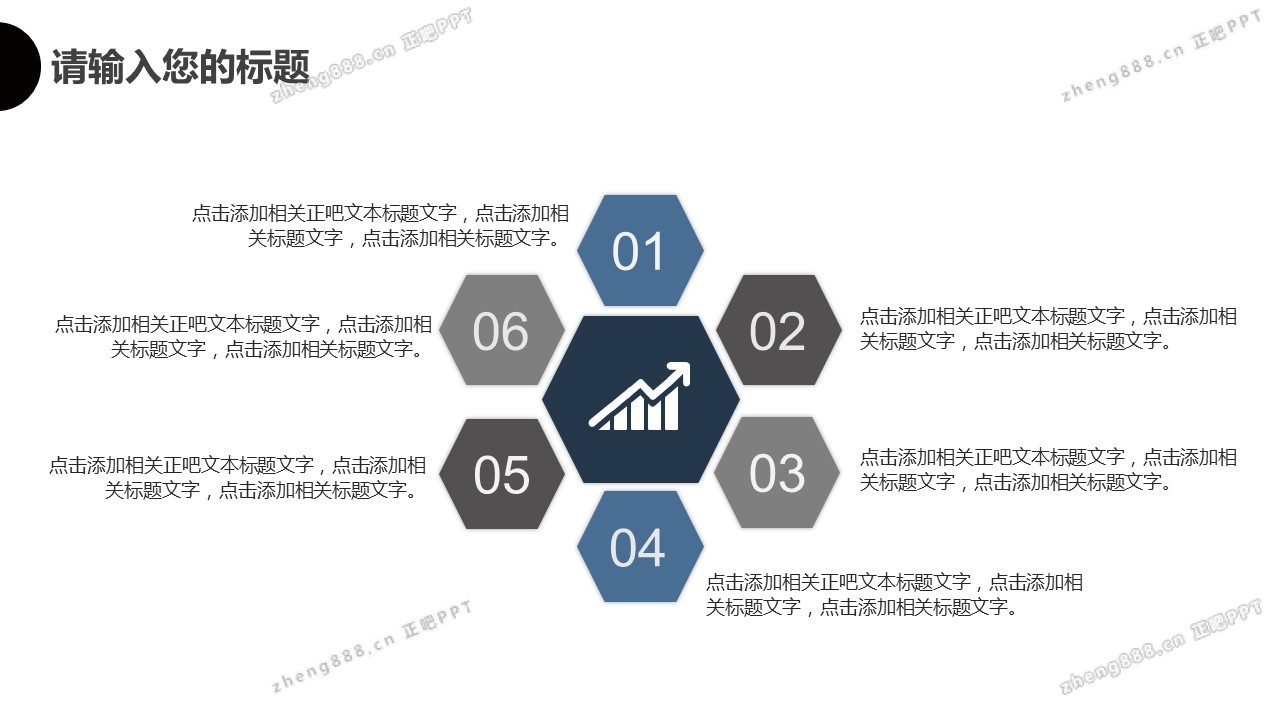 请输入您的标题

zheng888.cn 正吧PPT

zheng888.cn 正吧PPT

点击添加相关正吧文本标题文字，点击添加相关标题文字，点击添加相关标题文字。

01

06

点击添加相关正吧文本标题文字，点击添加相关标题文字，点击添加相关标题文字。

02

点击添加相关正吧文本标题文字，点击添加相关标题文字，点击添加相关标题文字。

05

点击添加相关正吧文本标题文字，点击添加相关标题文字，点击添加相关标题文字。

03

点击添加相关正吧文本标题文字，点击添加相关标题文字，点击添加相关标题文字。

04

点击添加相关正吧文本标题文字，点击添加相关标题文字，点击添加相关标题文字。

zheng888.cn 正吧PPT

zheng888.cn 正吧PPT